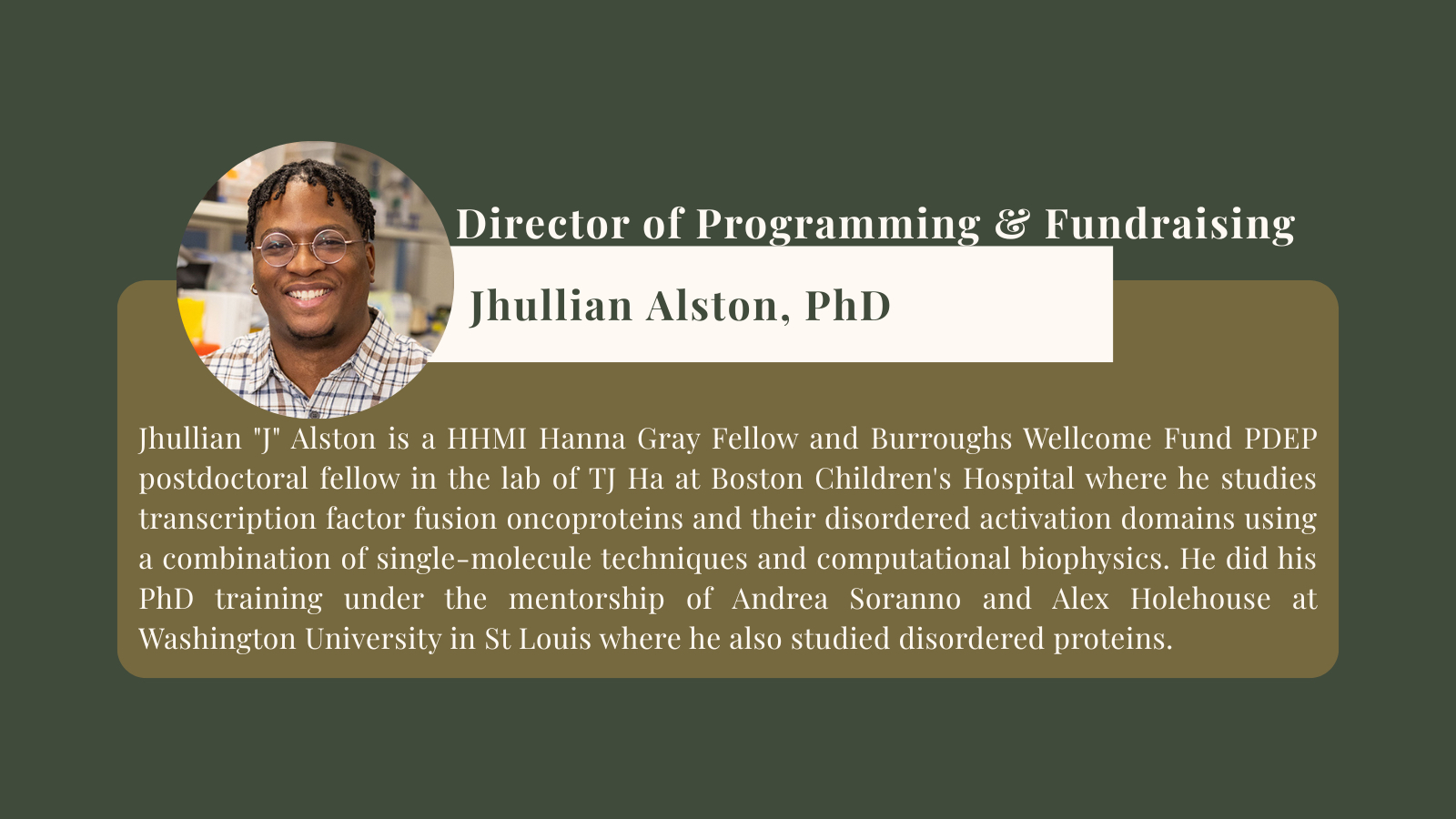 Director of Programming & Fundraising

Jhullian Alston, PhD

Jhullian "J" Alston is a HHMI Hanna Gray Fellow and Burroughs Wellcome Fund PDEP postdoctoral fellow in the lab of TJ Ha at Boston Children's Hospital where he studies transcription factor fusion oncoproteins and their disordered activation domains using a combination of single-molecule techniques and computational biophysics. He did his PhD training under the mentorship of Andrea Soranno and Alex Holehouse at Washington University in St Louis where he also studied disordered proteins.